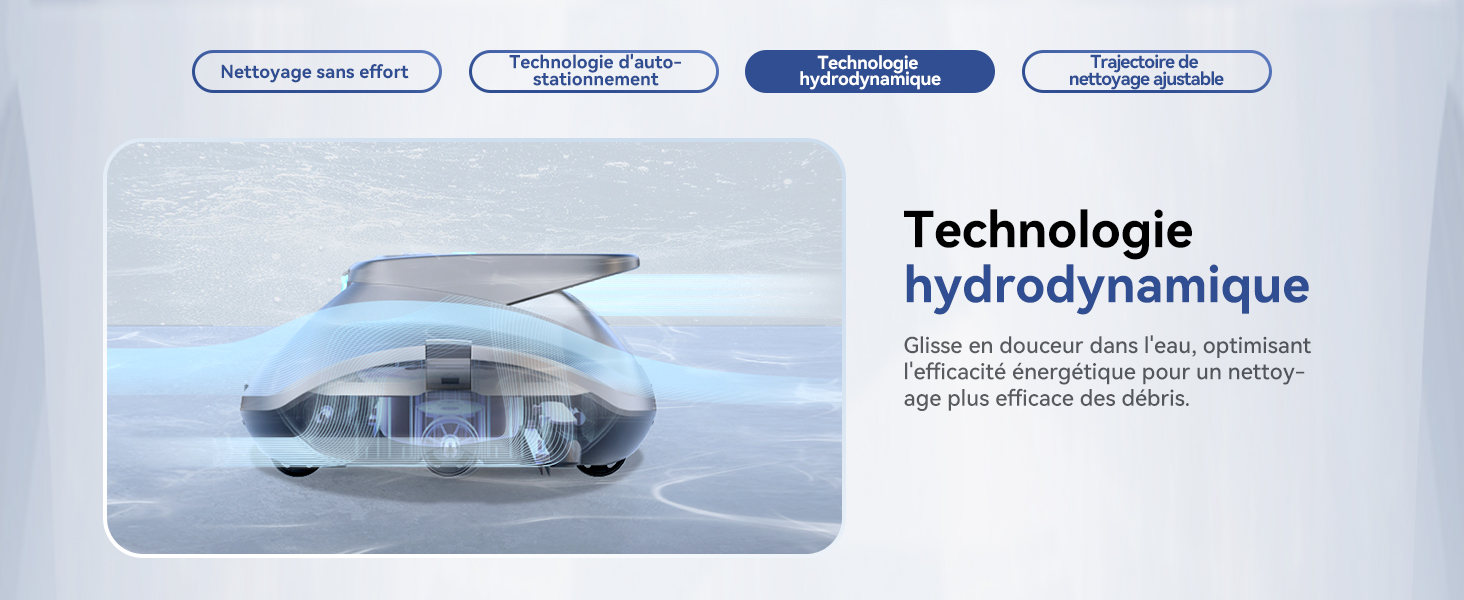 Nettoyage sans effort

Technologie d'auto-stationnement

Technologie hydrodynamique

Trajectoire de nettoyage ajustable

Technologie hydrodynamique

Glisse en douceur dans l'eau, optimisant l'efficacité énergétique pour un nettoyage plus efficace des débris.